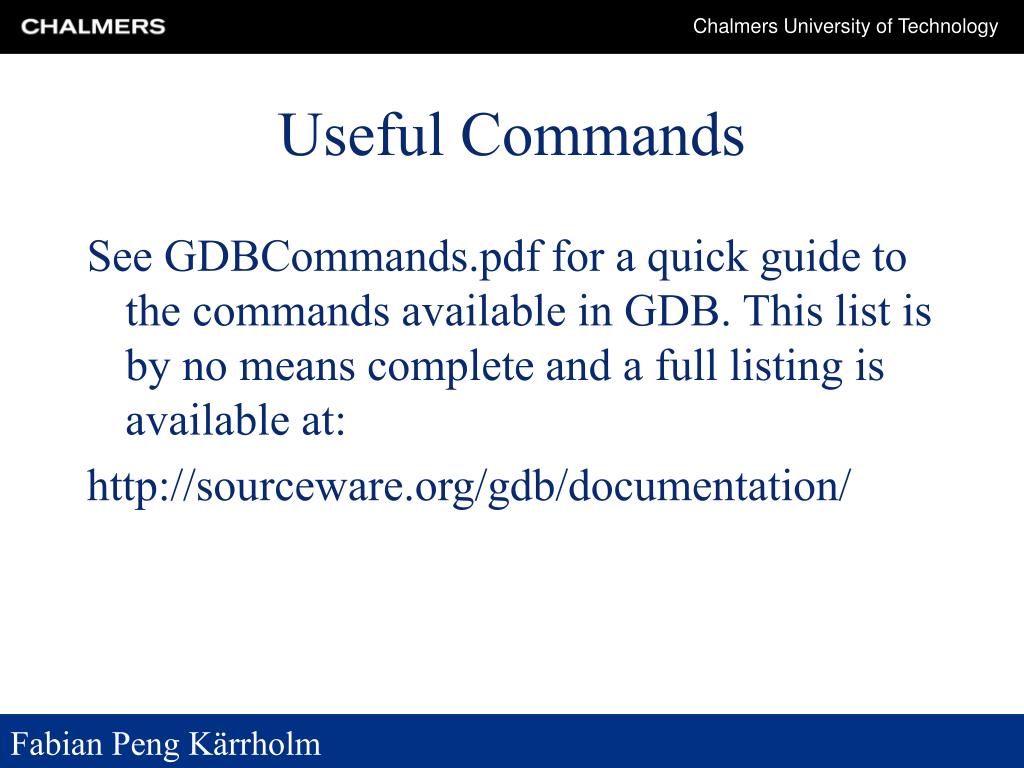 CHALMERS

Chalmers University of Technology

Useful Commands

See GDBCommands.pdf for a quick guide to the commands available in GDB. This list is by no means complete and a full listing is available at:

http://sourceware.org/gdb/documentation/

Fabian Peng Kärrholm